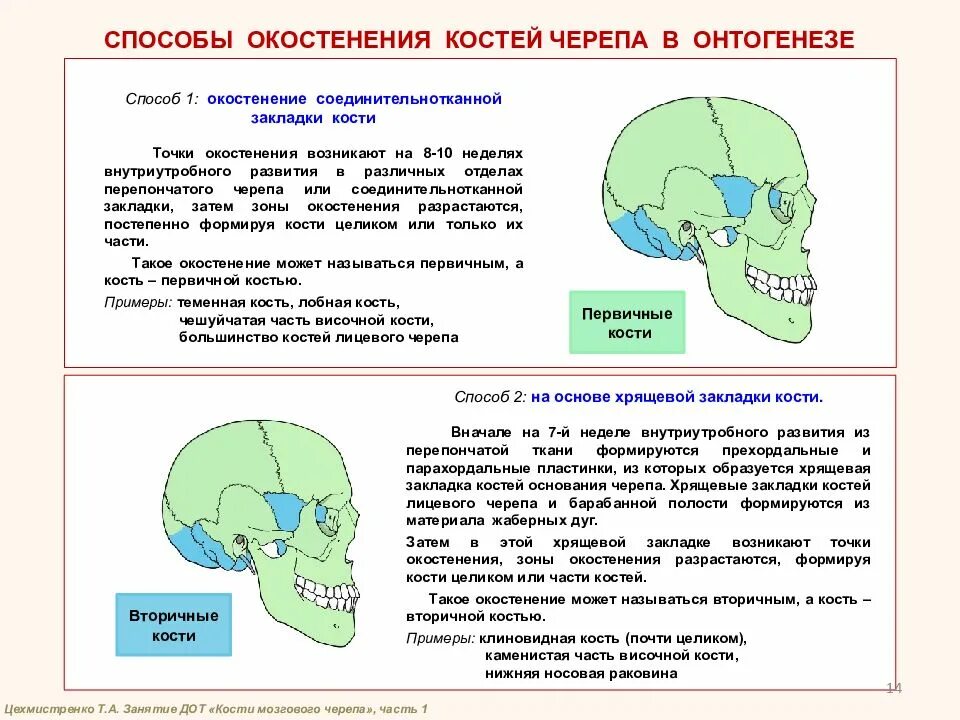 СПОСОБЫ ОКОСТЕНЕНИЯ КОСТЕЙ ЧЕРЕПА В ОНТОГЕНЕЗЕ

Способ 1: окостенение соединительнотканной закладки кости

Точки окостенения возникают на 8-10 неделях внутриутробного развития в различных отделах перепончатого черепа или соединительнотканной закладки, затем зоны окостенения разрастаются, постепенно формируя кости целиком или только их части.

Такое окостенение может называться первичным, а кость – первичной костью.

Примеры: теменная кость, лобная кость, чешуйчатая часть височной кости, большинство костей лицевого черепа

Первичные кости

Способ 2: на основе хрящевой закладки кости.

Вначале на 7-й неделе внутриутробного развития из перепончатой ткани формируются прехордальные и парахордальные пластинки, из которых образуется хрящевая закладка костей основания черепа. Хрящевые закладки костей лицевого черепа и барабанной полости формируются из материала жаберных дуг.

Затем в этой хрящевой закладке возникают точки окостенения, зоны окостенения разрастаются, формируя кости целиком или части костей.

Такое окостенение может называться вторичным, а кость – вторичной костью.

Примеры: клиновидная кость (почти целиком), каменистая часть височной кости, нижняя носовая раковина

Вторичные кости

14

Цехмистренко Т.А. Занятие ДОТ «Кости мозгового черепа», часть 1